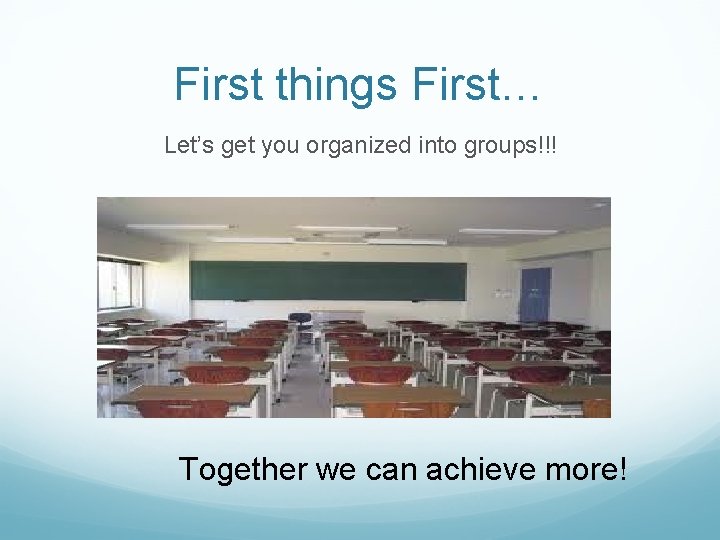 First things First…

Let’s get you organized into groups!!!

Together we can achieve more!